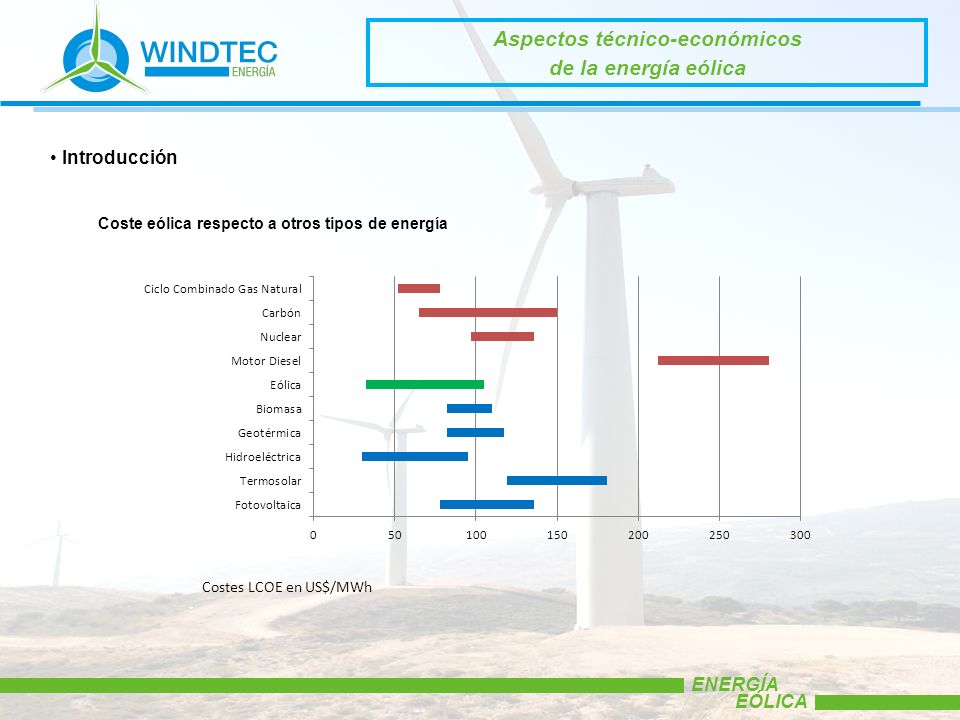 WINDTEC
ENERGÍA

Aspectos técnico-económicos de la energía eólica

• Introducción

Coste eólica respecto a otros tipos de energía

Ciclo Combinado Gas Natural
Carbón
Nuclear
Motor Diesel
Eólica
Biomasa
Geotérmica
Hidroeléctrica
Termosolar
Fotovoltaica

0 50 100 150 200 250 300

Costes LCOE en US$/MWh

ENERGÍA
EÓLICA